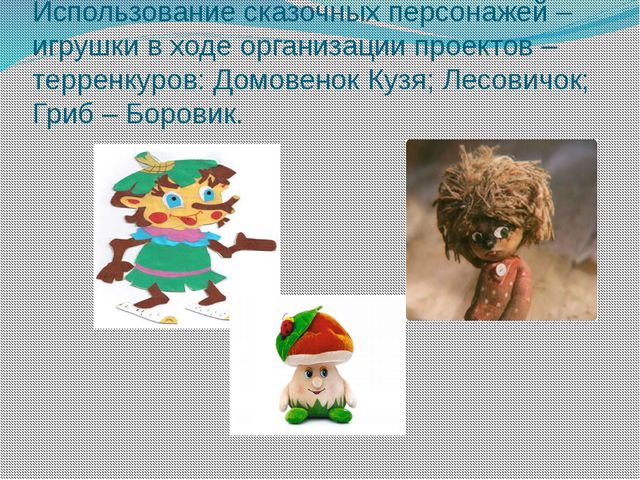 Использование сказочных персонажей – игрушки в ходе организации проектов – терренкуров: Домовенок Кузя; Лесовичок; Гриб – Боровик.